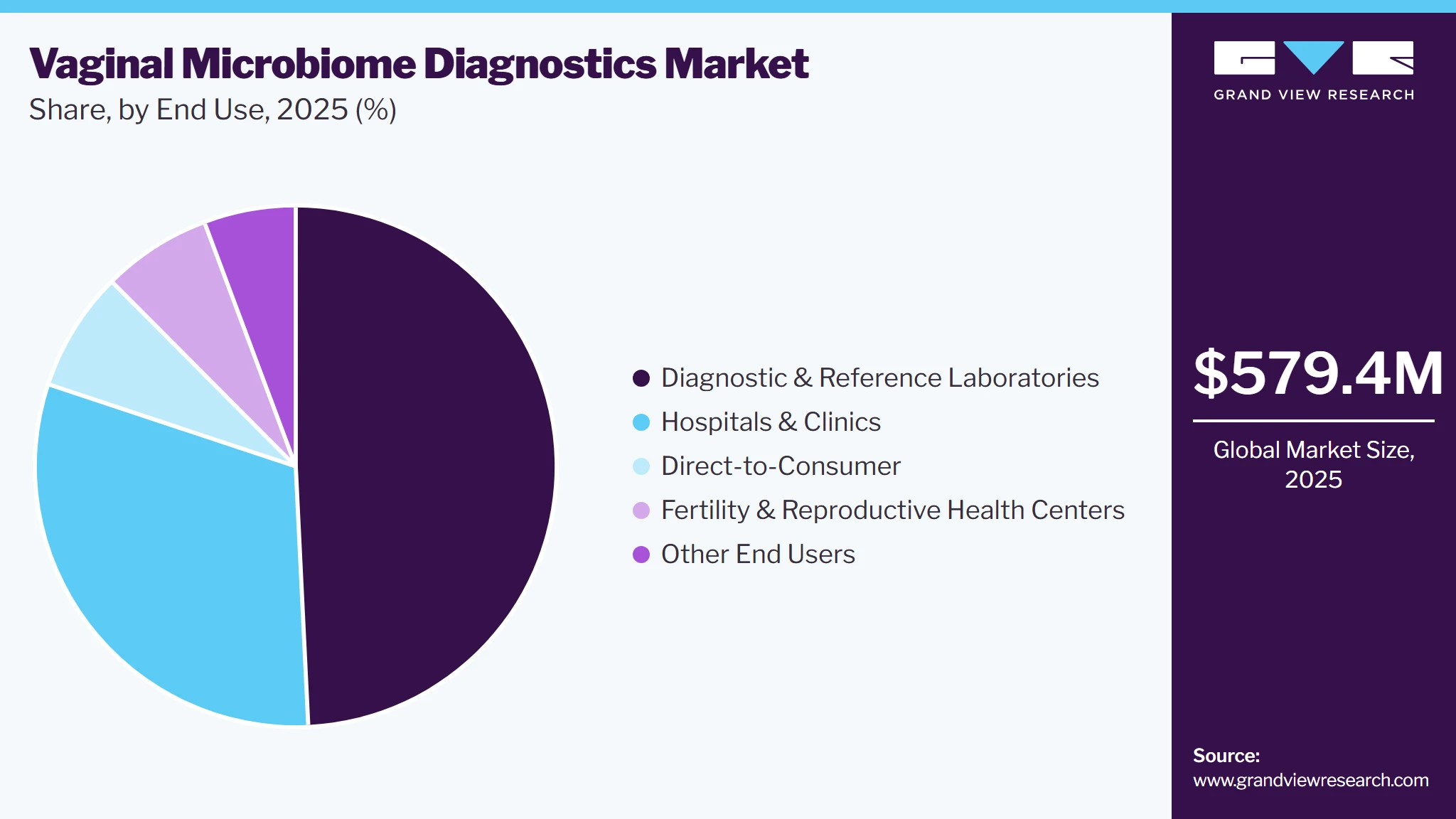 Vaginal Microbiome Diagnostics Market
Share, by End Use, 2025 (%)

Diagnostic & Reference Laboratories
Hospitals & Clinics
Direct-to-Consumer
Fertility & Reproductive Health Centers
Other End Users

GRAND VIEW RESEARCH

$579.4M
Global Market Size, 2025

Source:
www.grandviewresearch.com